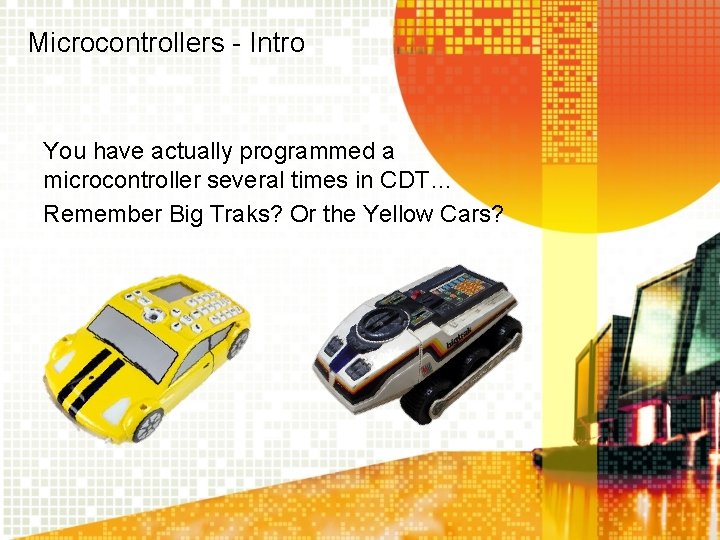 Microcontrollers - Intro

You have actually programmed a microcontroller several times in CDT…

Remember Big Traks? Or the Yellow Cars?

bigtrak